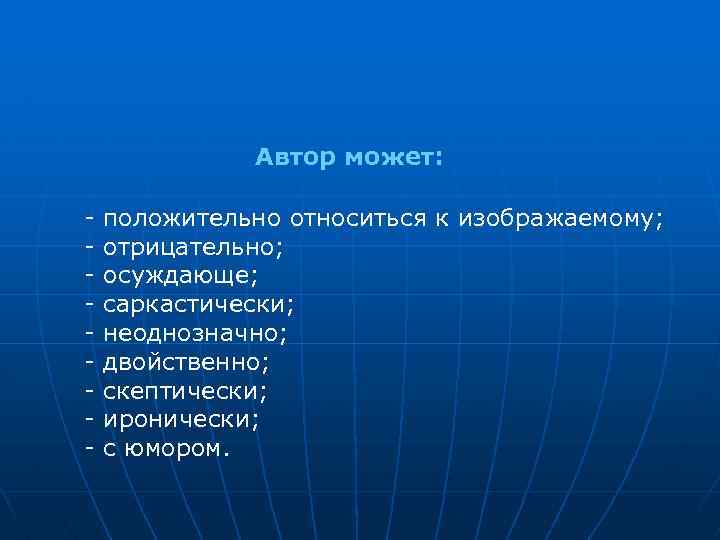 Автор может:

- положительно относиться к изображаемому;
- отрицательно;
- осуждающе;
- саркастически;
- неоднозначно;
- двойственно;
- скептически;
- иронически;
- с юмором.